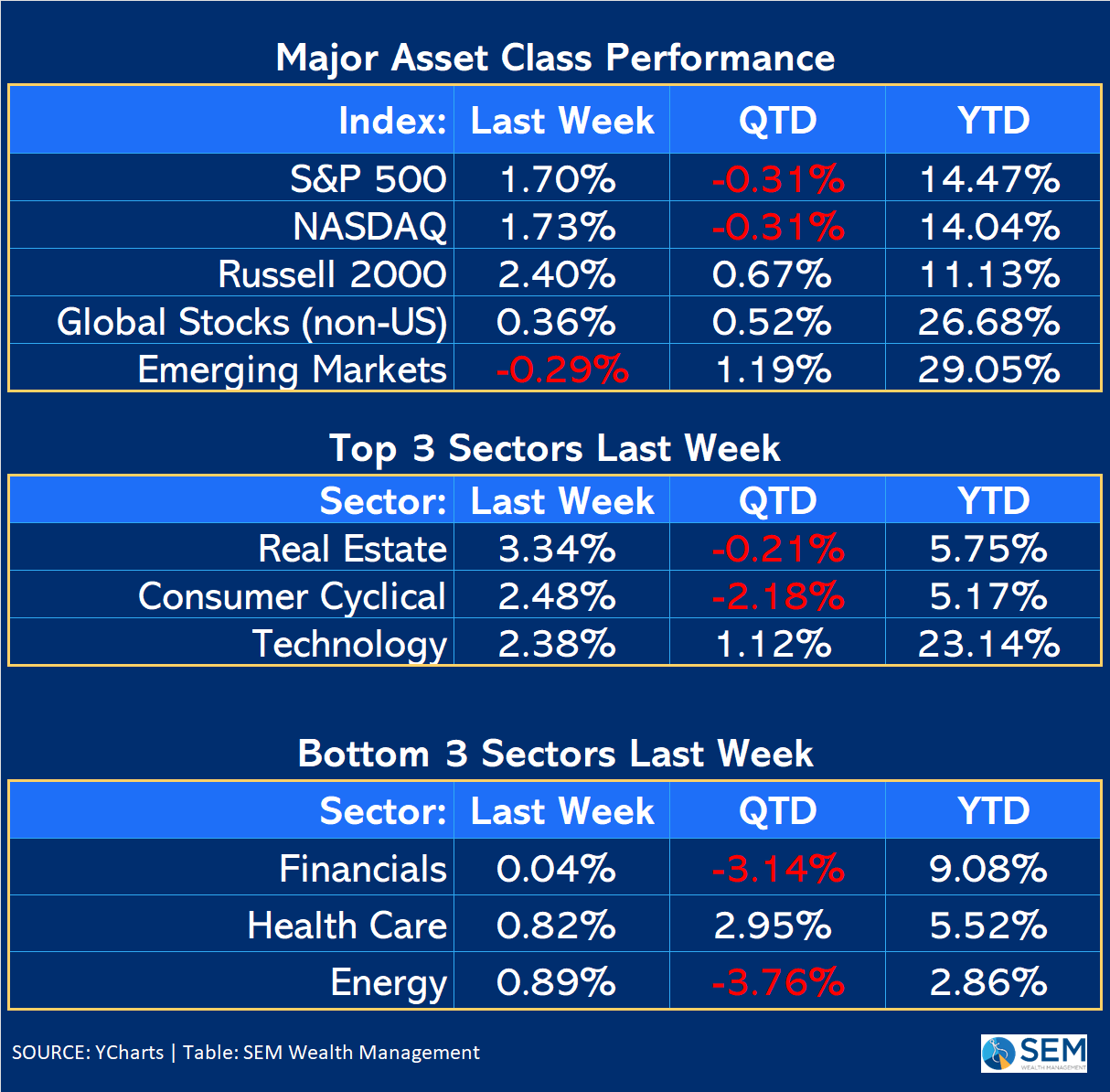 Major Asset Class Performance

| Index: | Last Week | QTD | YTD |
|---|---|---|---|
| S&P 500 | 1.70% | -0.31% | 14.47% |
| NASDAQ | 1.73% | -0.31% | 14.04% |
| Russell 2000 | 2.40% | 0.67% | 11.13% |
| Global Stocks (non-US) | 0.36% | 0.52% | 26.68% |
| Emerging Markets | -0.29% | 1.19% | 29.05% |

Top 3 Sectors Last Week

| Sector: | Last Week | QTD | YTD |
|---|---|---|---|
| Real Estate | 3.34% | -0.21% | 5.75% |
| Consumer Cyclical | 2.48% | -2.18% | 5.17% |
| Technology | 2.38% | 1.12% | 23.14% |

Bottom 3 Sectors Last Week

| Sector: | Last Week | QTD | YTD |
|---|---|---|---|
| Financials | 0.04% | -3.14% | 9.08% |
| Health Care | 0.82% | 2.95% | 5.52% |
| Energy | 0.89% | -3.76% | 2.86% |

SOURCE: YCharts | Table: SEM Wealth Management

SEM WEALTH MANAGEMENT